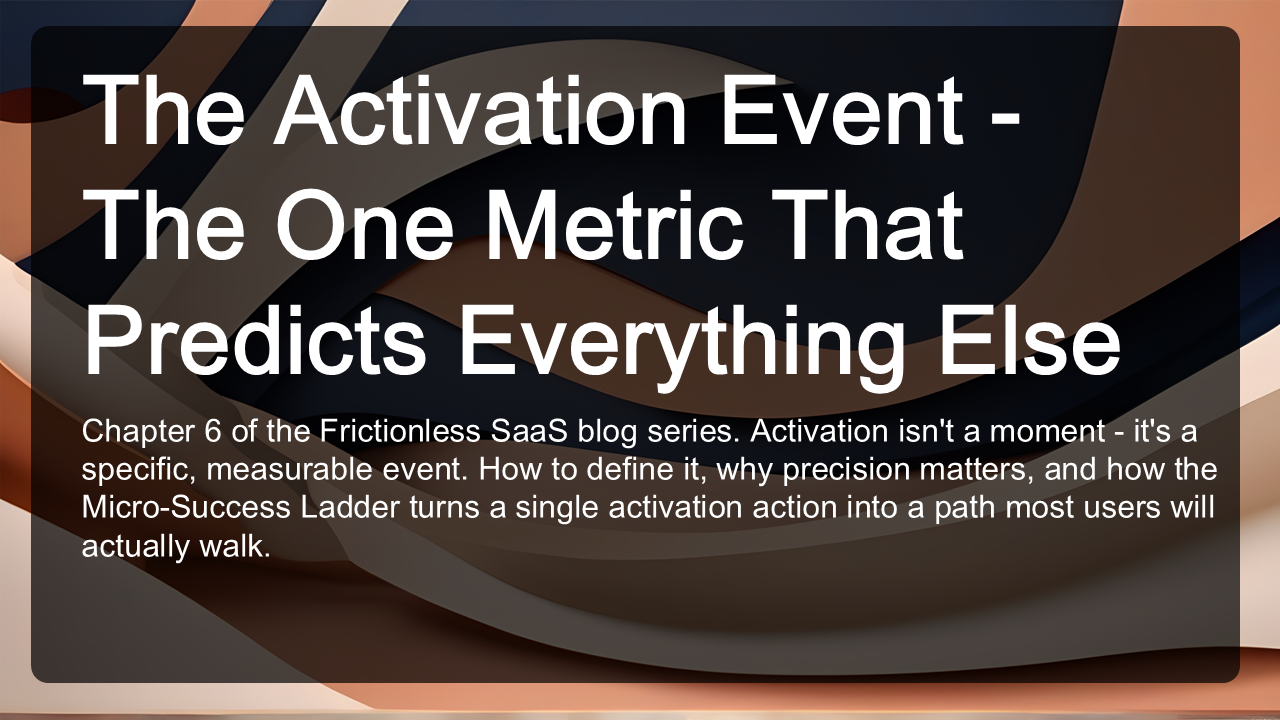 The Activation Event - The One Metric That Predicts Everything Else

Chapter 6 of the Frictionless SaaS blog series. Activation isn't a moment - it's a specific, measurable event. How to define it, why precision matters, and how the Micro-Success Ladder turns a single activation action into a path most users will actually walk.